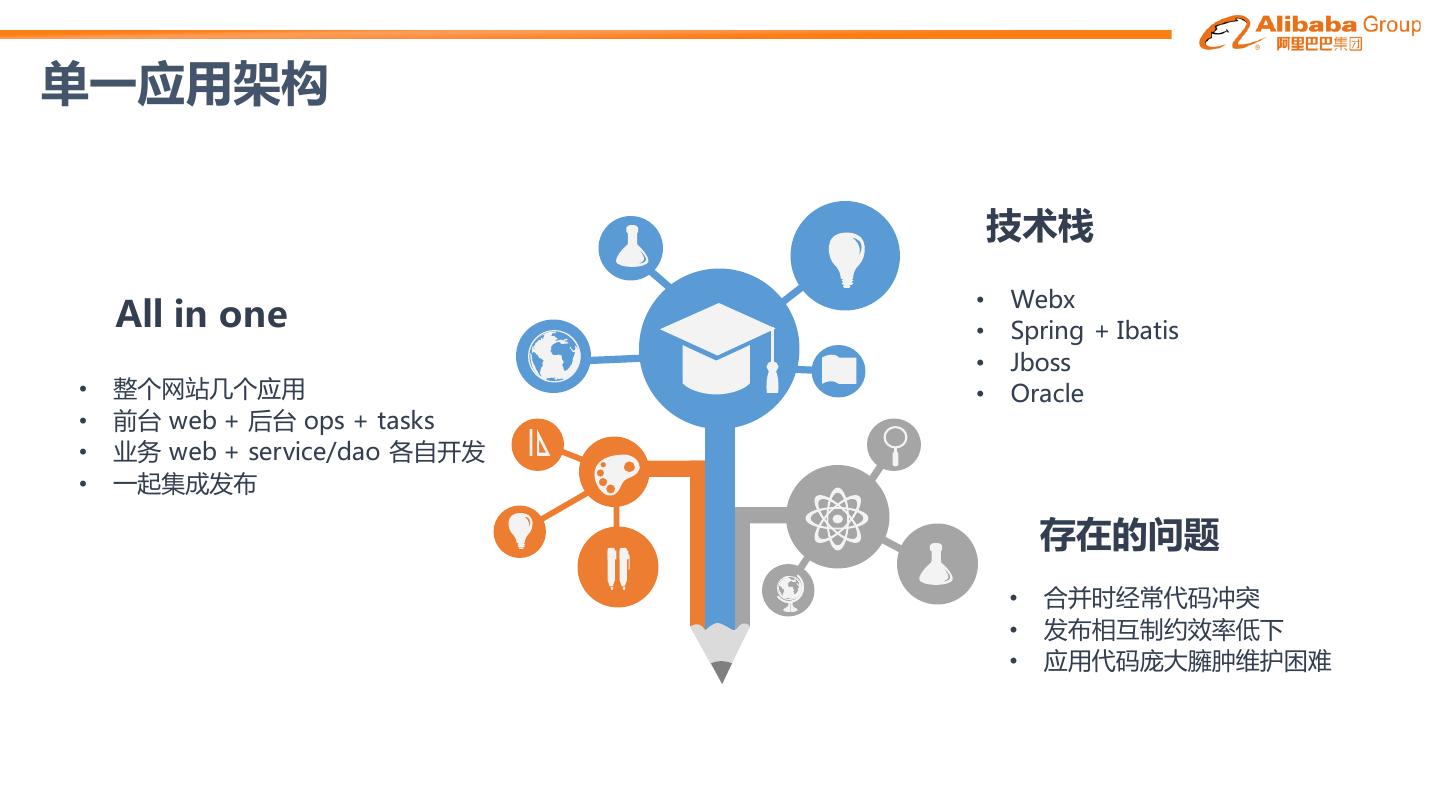 Alibaba Group
阿里巴巴集团

单一应用架构

All in one

• 整个网站几个应用
• 前台 web + 后台 ops + tasks
• 业务 web + service/dao 各自开发
• 一起集成发布

技术栈

• Webx
• Spring + Ibatis
• Jboss
• Oracle

存在的问题

• 合并时经常代码冲突
• 发布相互制约效率低下
• 应用代码庞大臃肿维护困难